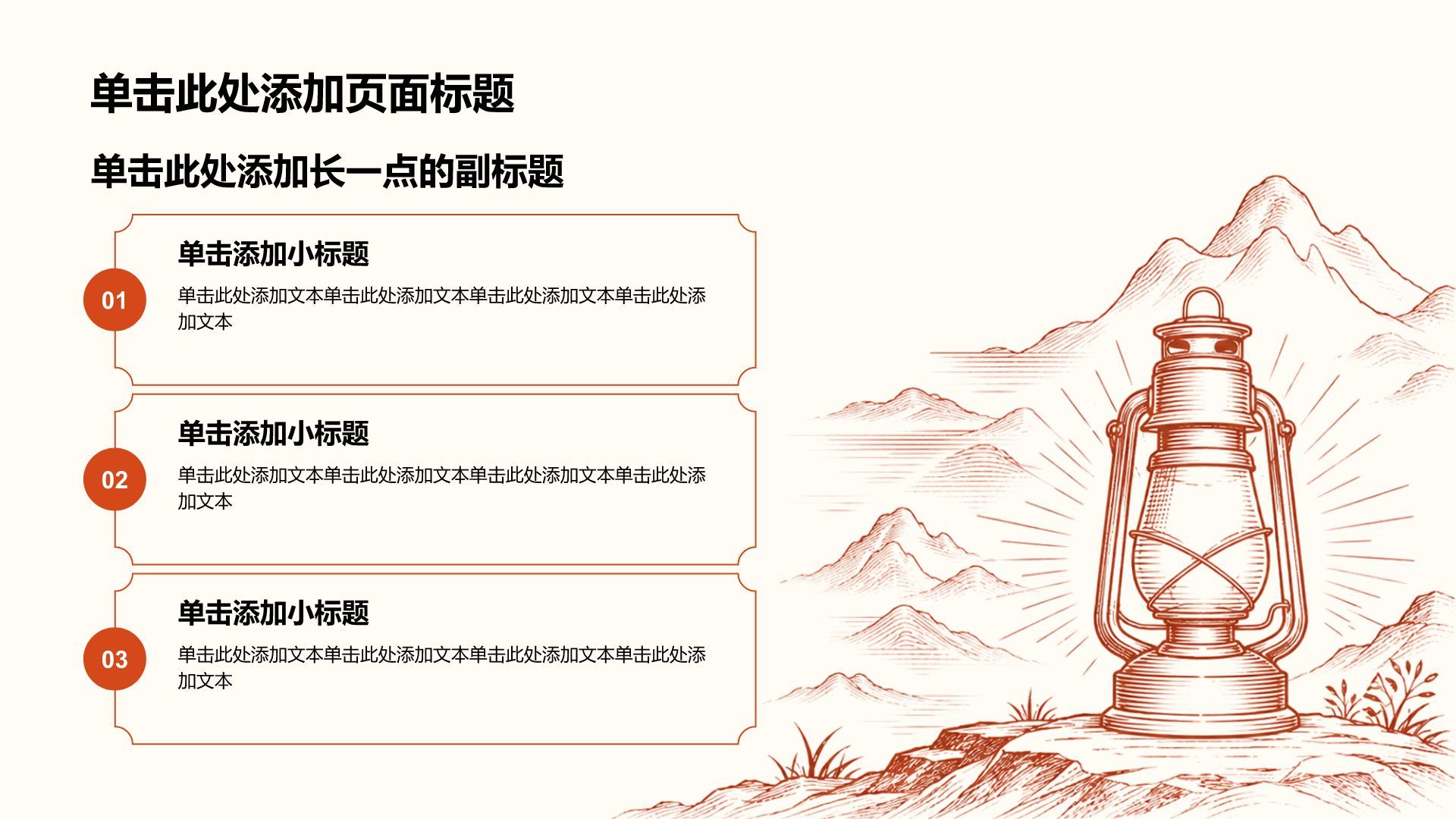 单击此处添加页面标题

单击此处添加长一点的副标题

01

单击添加小标题

单击此处添加文本单击此处添加文本单击此处添加文本单击此处添加文本

02

单击添加小标题

单击此处添加文本单击此处添加文本单击此处添加文本单击此处添加文本

03

单击添加小标题

单击此处添加文本单击此处添加文本单击此处添加文本单击此处添加文本